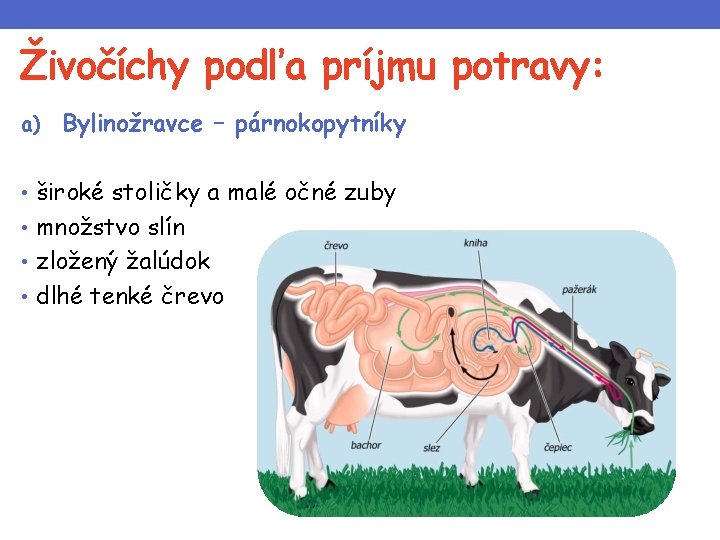 Živočíchy podľa príjmu potravy:

a) Bylinožravce – párnokopytníky

• široké stoličky a malé očné zuby
• množstvo slín
• zložený žalúdok
• dlhé tenké črevo

črevo
kniha
pažerák
bachor
slez
čepiec